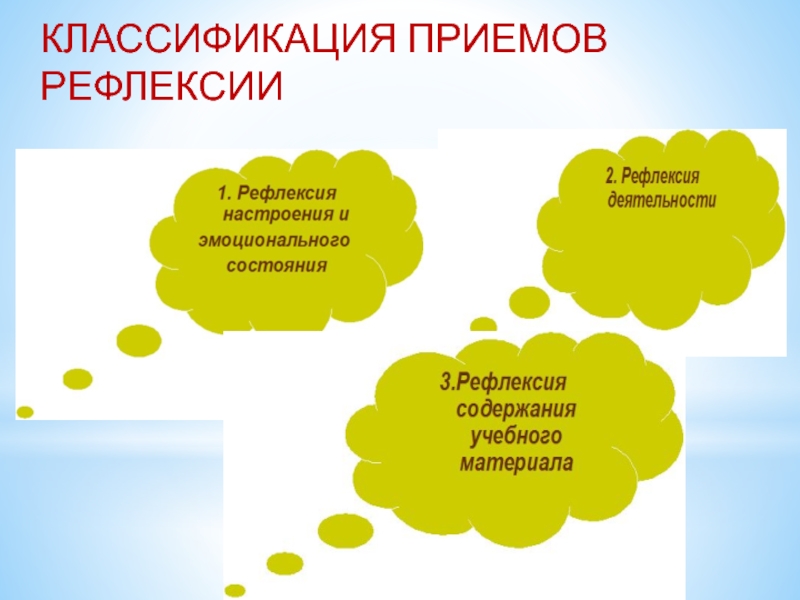 КЛАССИФИКАЦИЯ ПРИЕМОВ РЕФЛЕКСИИ

1. Рефлексия настроения и эмоционального состояния

2. Рефлексия деятельности

3.Рефлексия содержания учебного материала